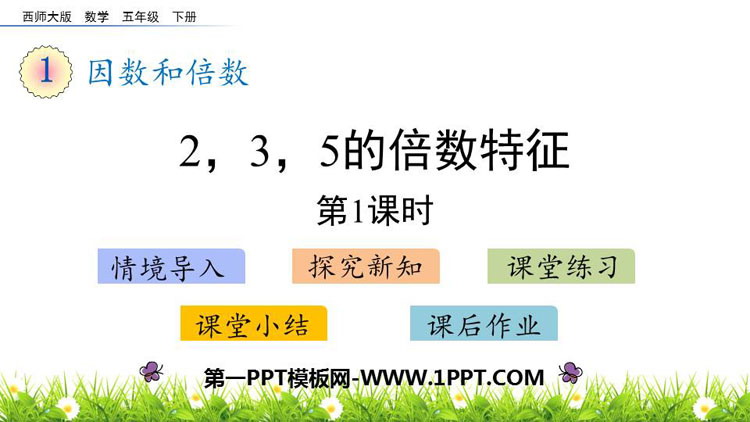 西师大版 数学 五年级 下册

1 因数和倍数

2，3，5的倍数特征

第1课时

情境导入

探究新知

课堂练习

课堂小结

课后作业

第一PPT模板网-WWW.1PPT.COM